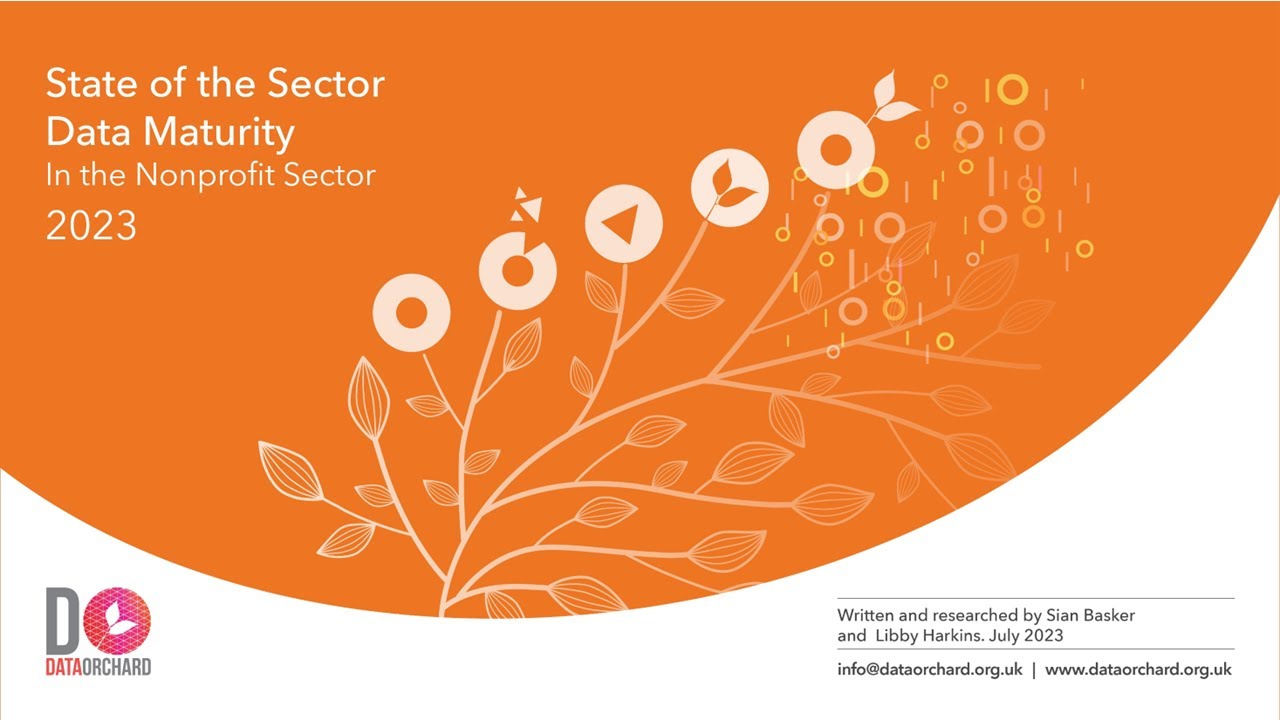 State of the Sector
Data Maturity
In the Nonprofit Sector
2023

DO
DATAORCHARD

Written and researched by Sian Basker and Libby Harkins. July 2023

info@dataorchard.org.uk | www.dataorchard.org.uk